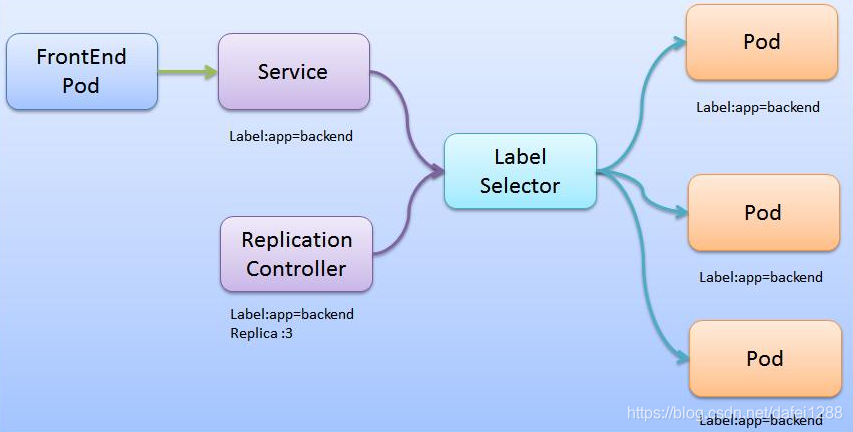 FrontEnd Pod

Service

Label:app=backend

Replication Controller

Label:app=backend
Replica :3

Label Selector

Pod

Label:app=backend

Pod

Label:app=backend

Pod

Label:app=backend

https://blog.csdn.net/dafei1288